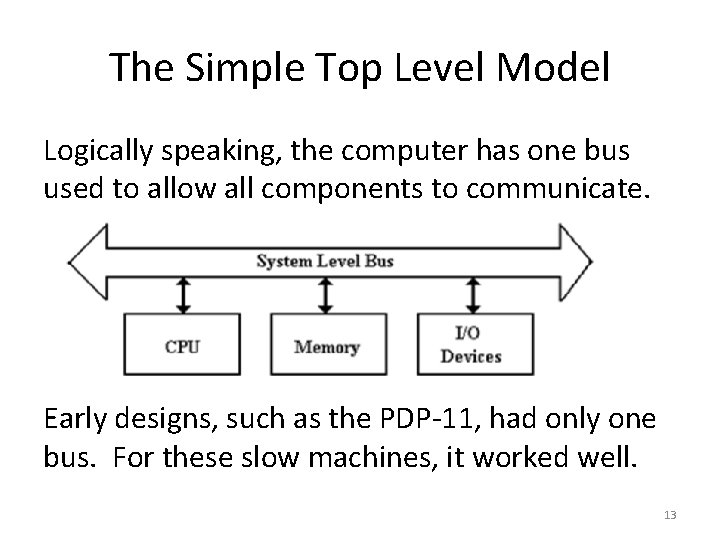 The Simple Top Level Model

Logically speaking, the computer has one bus used to allow all components to communicate.

System Level Bus

CPU

Memory

I/O Devices

Early designs, such as the PDP-11, had only one bus.  For these slow machines, it worked well.

13